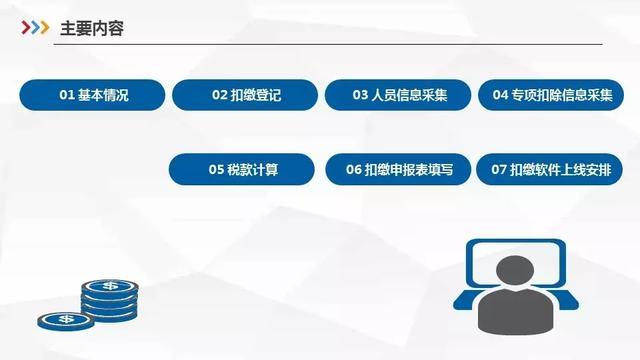 主要内容

01 基本情况

02 扣缴登记

03 人员信息采集

04 专项扣除信息采集

05 税款计算

06 扣缴申报表填写

07 扣缴软件上线安排

$

$